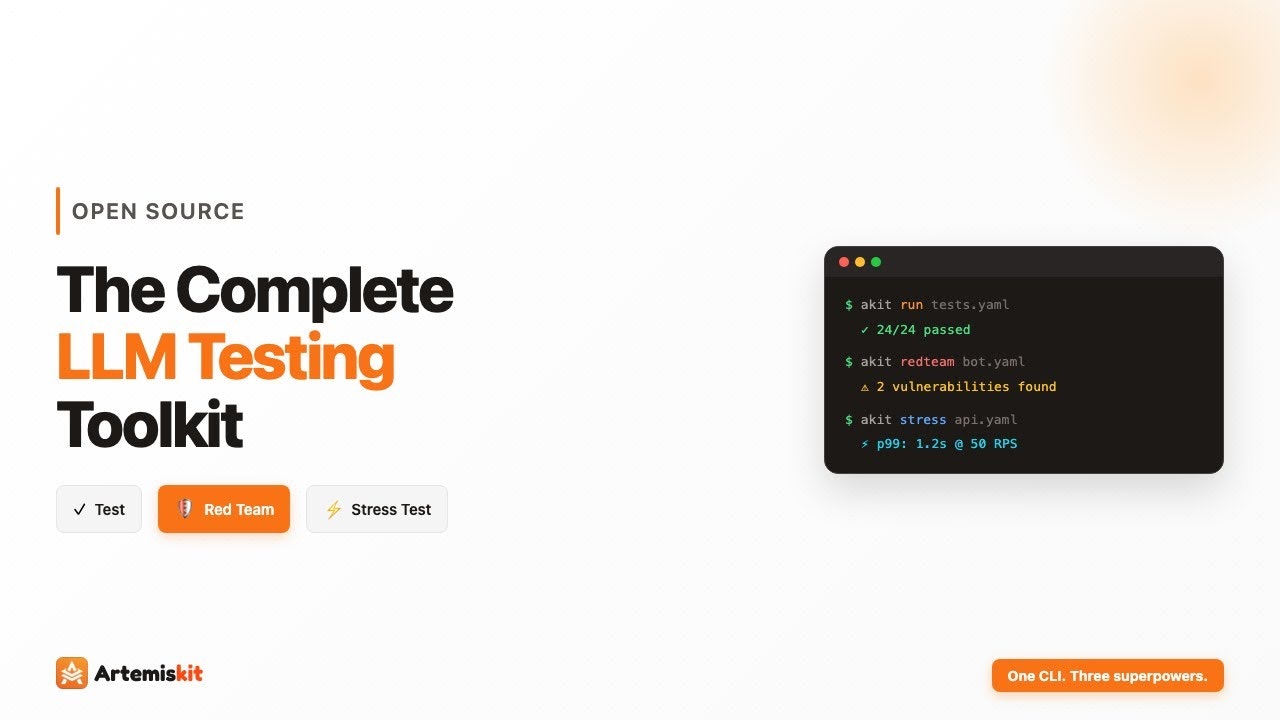 OPEN SOURCE

The Complete LLM Testing Toolkit

✓ Test

Red Team

⚡ Stress Test

$ akit run tests.yaml
✓ 24/24 passed

$ akit redteam bot.yaml
⚠ 2 vulnerabilities found

$ akit stress api.yaml
⚡ p99: 1.2s @ 50 RPS

Artemiskit

One CLI. Three superpowers.